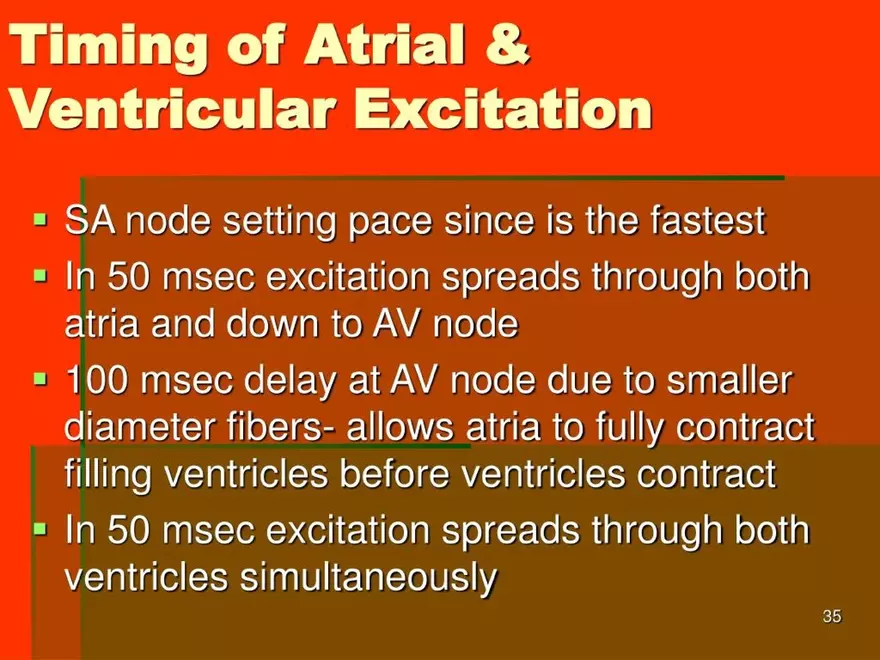 Timing of Atrial & Ventricular Excitation

- SA node setting pace since is the fastest
- In 50 msec excitation spreads through both atria and down to AV node
- 100 msec delay at AV node due to smaller diameter fibers- allows atria to fully contract filling ventricles before ventricles contract
- In 50 msec excitation spreads through both ventricles simultaneously

35